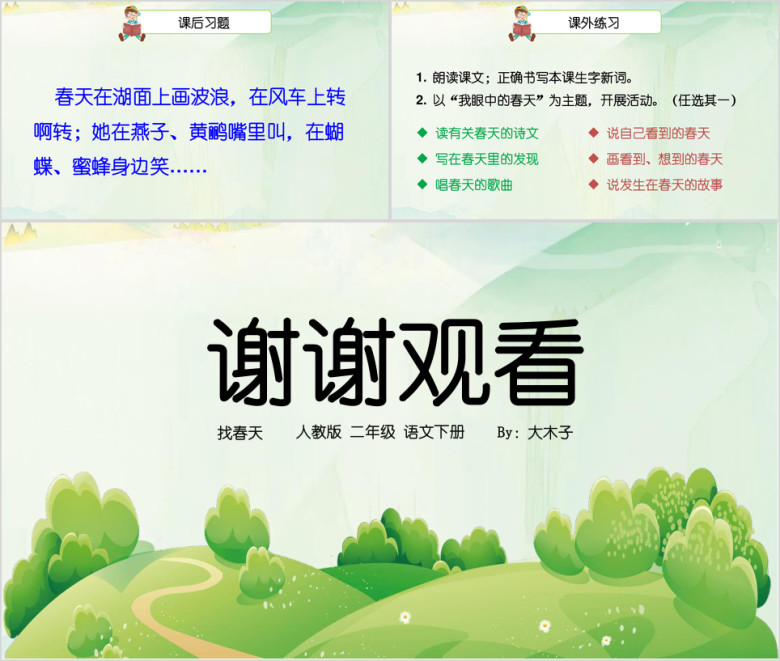 课后习题

春天在湖面上画波浪，在风车上转啊转；她在燕子、黄鹂嘴里叫，在蝴蝶、蜜蜂身边笑……

课外练习

1. 朗读课文；正确书写本课生字新词。
2. 以“我眼中的春天”为主题，开展活动。（任选其一）

◆ 读有关春天的诗文
◆ 写在春天里的发现
◆ 唱春天的歌曲

◆ 说自己看到的春天
◆ 画看到、想到的春天
◆ 说发生在春天的故事

谢谢观看

找春天 人教版 二年级 语文下册 By：大木子